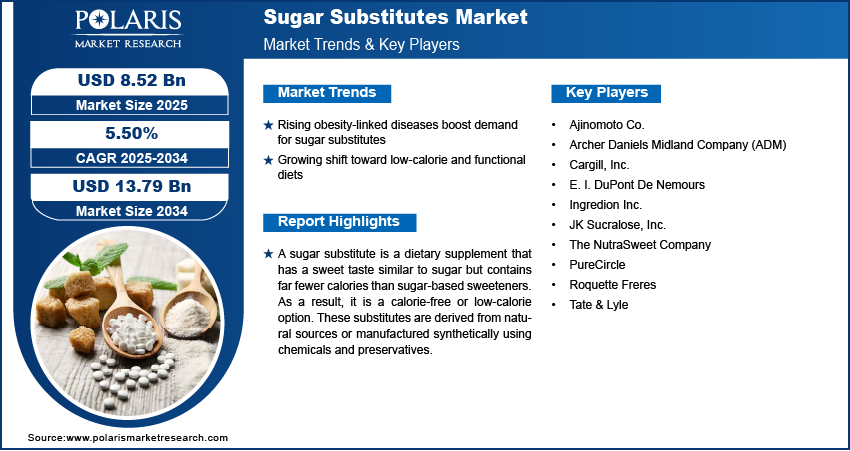 POLARIS
MARKET RESEARCH

Sugar Substitutes Market
Market Trends & Key Players

USD 8.52 Bn
Market Size 2025

5.50%
CAGR 2025-2034

USD 13.79 Bn
Market Size 2034

Market Trends

★ Rising obesity-linked diseases boost demand for sugar substitutes
★ Growing shift toward low-calorie and functional diets

Report Highlights

★ A sugar substitute is a dietary supplement that has a sweet taste similar to sugar but contains far fewer calories than sugar-based sweeteners. As a result, it is a calorie-free or low-calorie option. These substitutes are derived from natural sources or manufactured synthetically using chemicals and preservatives.

Key Players

• Ajinomoto Co.
• Archer Daniels Midland Company (ADM)
• Cargill, Inc.
• E. I. DuPont De Nemours
• Ingredion Inc.
• JK Sucralose, Inc.
• The NutraSweet Company
• PureCircle
• Roquette Freres
• Tate & Lyle

Source:www.polarismarketresearch.com